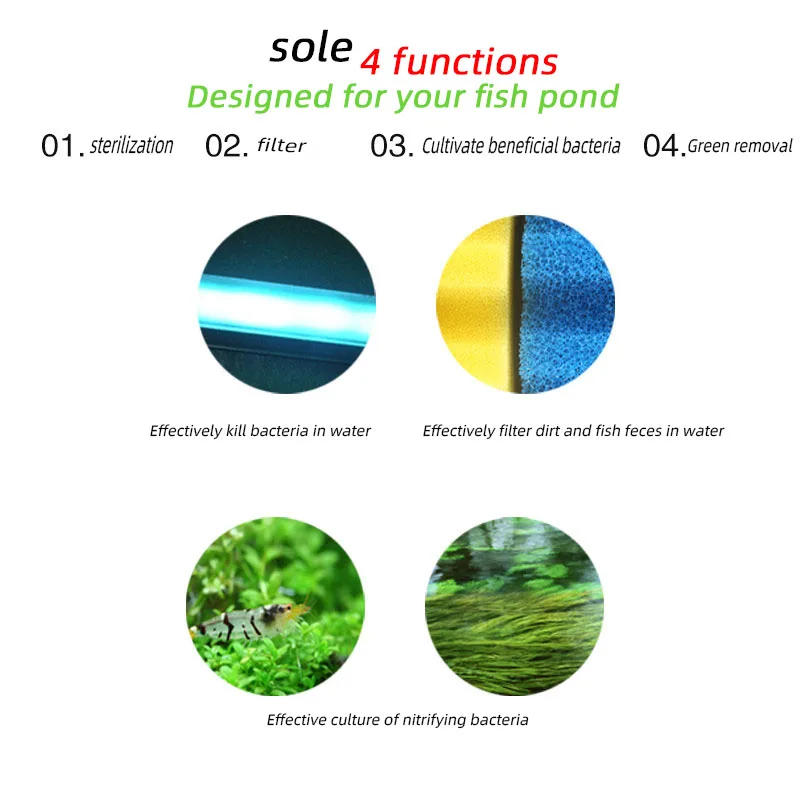 sole 4 functions
Designed for your fish pond

01. sterilization 02. filter 03. Cultivate beneficial bacteria 04. Green removal

Effectively kill bacteria in water

Effectively filter dirt and fish feces in water

Effective culture of nitrifying bacteria